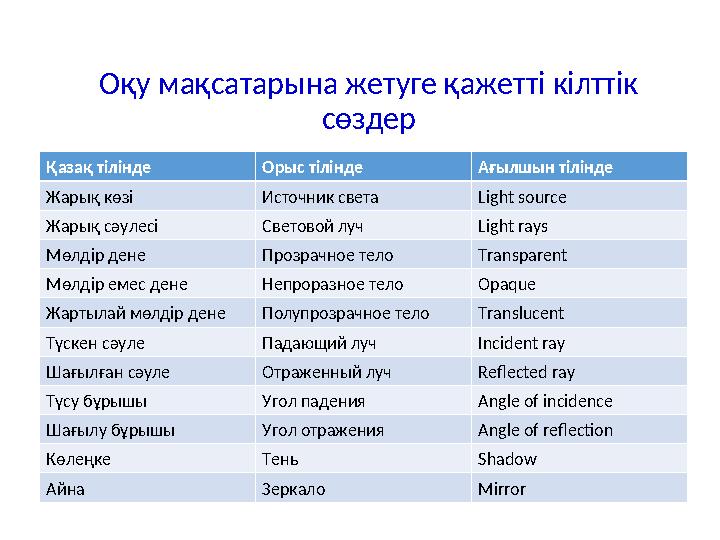 Оқу мақсатарына жетуге қажетті кілттік сөздер

| Қазақ тілінде | Орыс тілінде | Ағылшын тілінде |
|---|---|---|
| Жарық көзі | Источник света | Light source |
| Жарық сәулесі | Световой луч | Light rays |
| Мөлдір дене | Прозрачное тело | Transparent |
| Мөлдір емес дене | Непроразное тело | Opaque |
| Жартылай мөлдір дене | Полупрозрачное тело | Translucent |
| Түскен сәуле | Падающий луч | Incident ray |
| Шағылған сәуле | Отраженный луч | Reflected ray |
| Түсу бұрышы | Угол падения | Angle of incidence |
| Шағылу бұрышы | Угол отражения | Angle of reflection |
| Көлеңке | Тень | Shadow |
| Айна | Зеркало | Mirror |